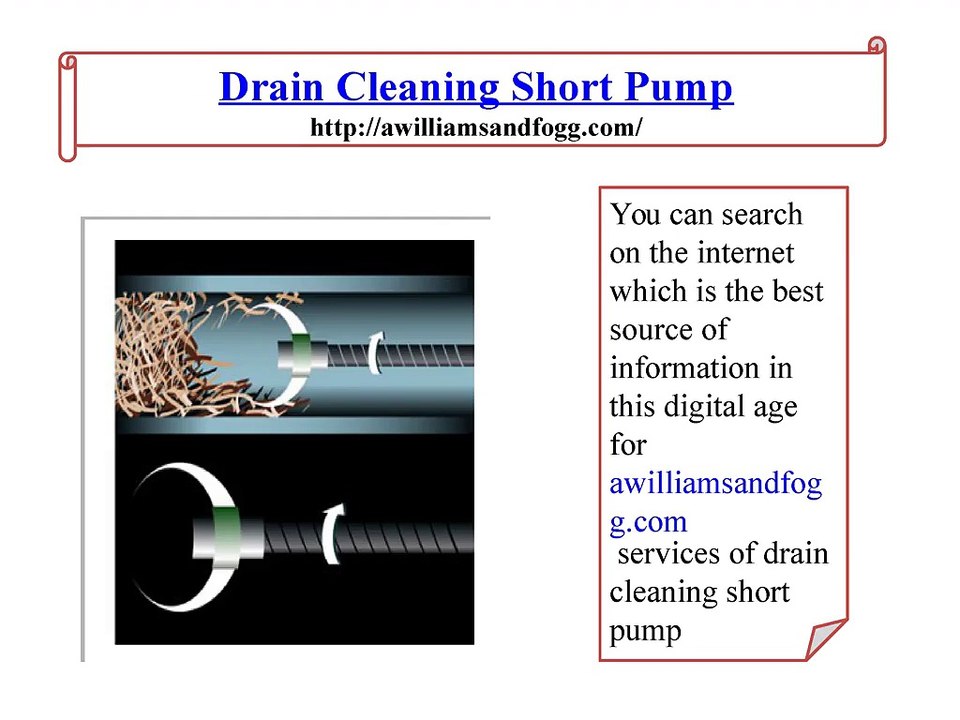 Drain Cleaning Short Pump
http://awilliamsandfogg.com/

You can search on the internet which is the best source of information in this digital age for awilliamsandfogg.com services of drain cleaning short pump